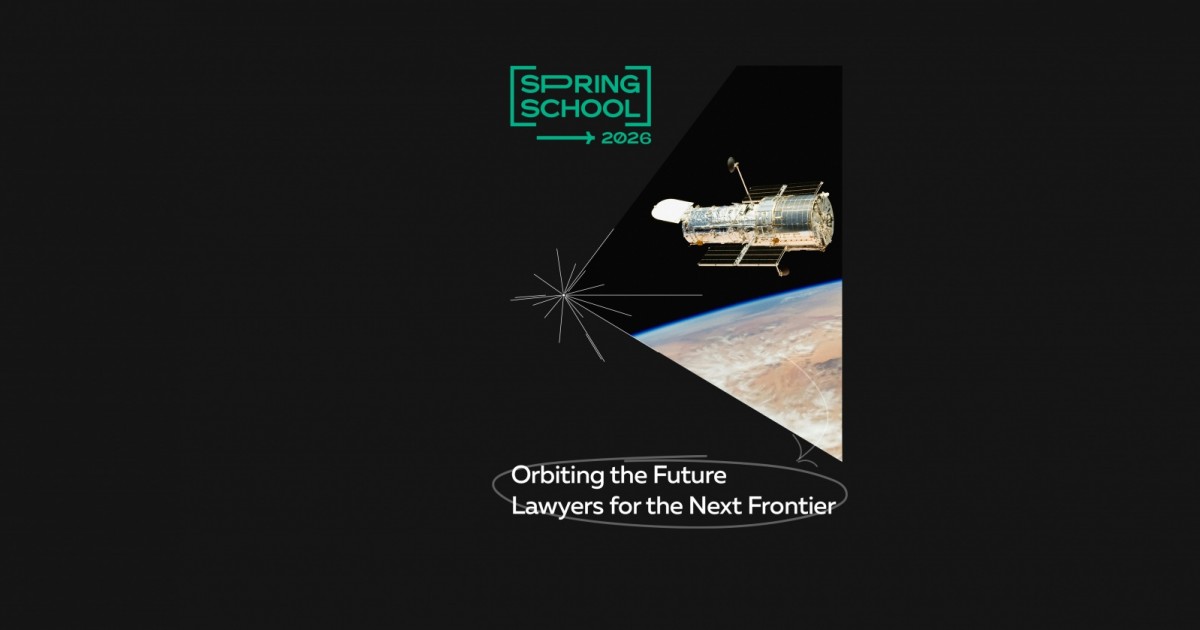 SPRING SCHOOL 2026

Orbiting the Future
Lawyers for the Next Frontier